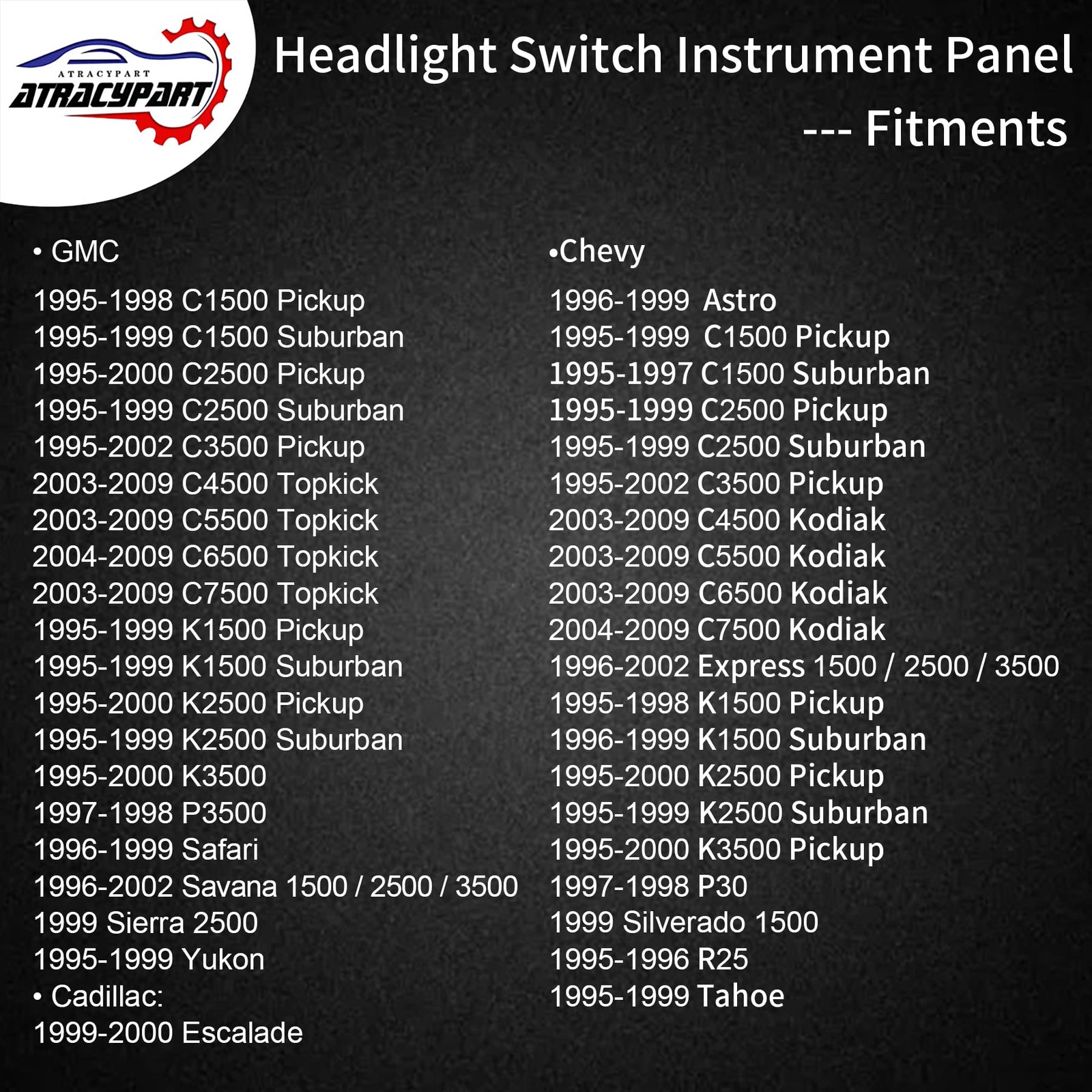 ATRACYPART
ATRACYPART

Headlight Switch Instrument Panel
--- Fitments

• GMC
1995-1998 C1500 Pickup
1995-1999 C1500 Suburban
1995-2000 C2500 Pickup
1995-1999 C2500 Suburban
1995-2002 C3500 Pickup
2003-2009 C4500 Topkick
2003-2009 C5500 Topkick
2004-2009 C6500 Topkick
2003-2009 C7500 Topkick
1995-1999 K1500 Pickup
1995-1999 K1500 Suburban
1995-2000 K2500 Pickup
1995-1999 K2500 Suburban
1995-2000 K3500
1997-1998 P3500
1996-1999 Safari
1996-2002 Savana 1500 / 2500 / 3500
1999 Sierra 2500
1995-1999 Yukon
• Cadillac:
1999-2000 Escalade

•Chevy
1996-1999 Astro
1995-1999 C1500 Pickup
1995-1997 C1500 Suburban
1995-1999 C2500 Pickup
1995-1999 C2500 Suburban
1995-2002 C3500 Pickup
2003-2009 C4500 Kodiak
2003-2009 C5500 Kodiak
2003-2009 C6500 Kodiak
2004-2009 C7500 Kodiak
1996-2002 Express 1500 / 2500 / 3500
1995-1998 K1500 Pickup
1996-1999 K1500 Suburban
1995-2000 K2500 Pickup
1995-1999 K2500 Suburban
1995-2000 K3500 Pickup
1997-1998 P30
1999 Silverado 1500
1995-1996 R25
1995-1999 Tahoe